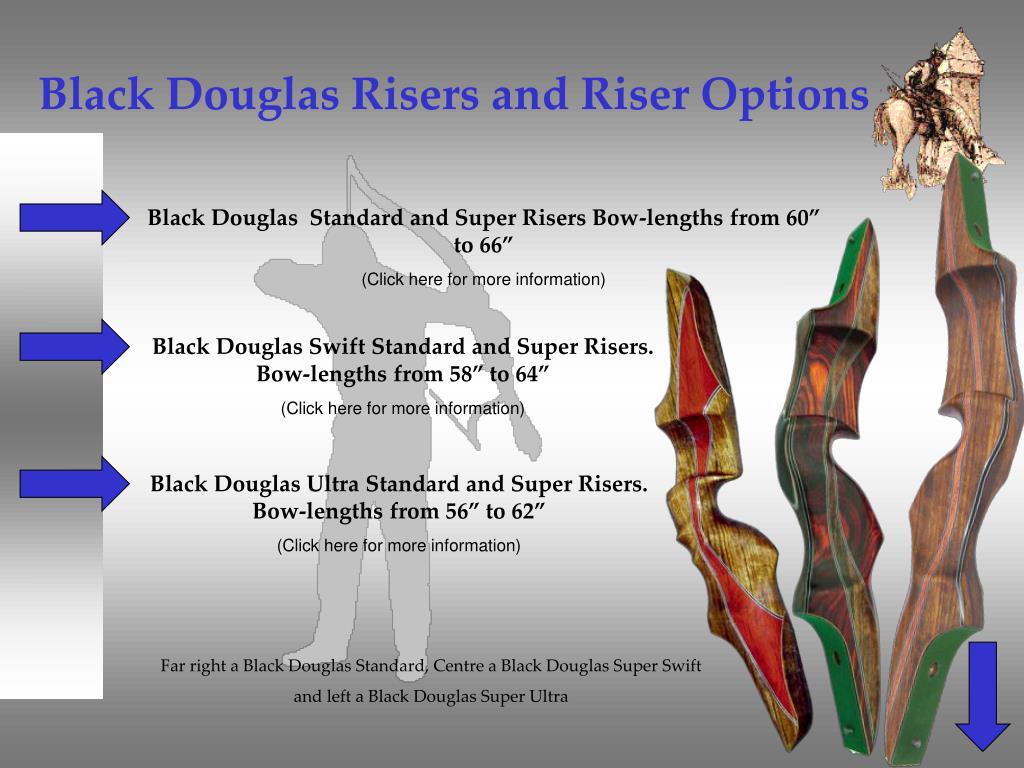 Black Douglas Risers and Riser Options

Black Douglas Standard and Super Risers Bow-lengths from 60″ to 66″

(Click here for more information)

Black Douglas Swift Standard and Super Risers. Bow-lengths from 58″ to 64″

(Click here for more information)

Black Douglas Ultra Standard and Super Risers. Bow-lengths from 56″ to 62″

(Click here for more information)

Far right a Black Douglas Standard, Centre a Black Douglas Super Swift and left a Black Douglas Super Ultra